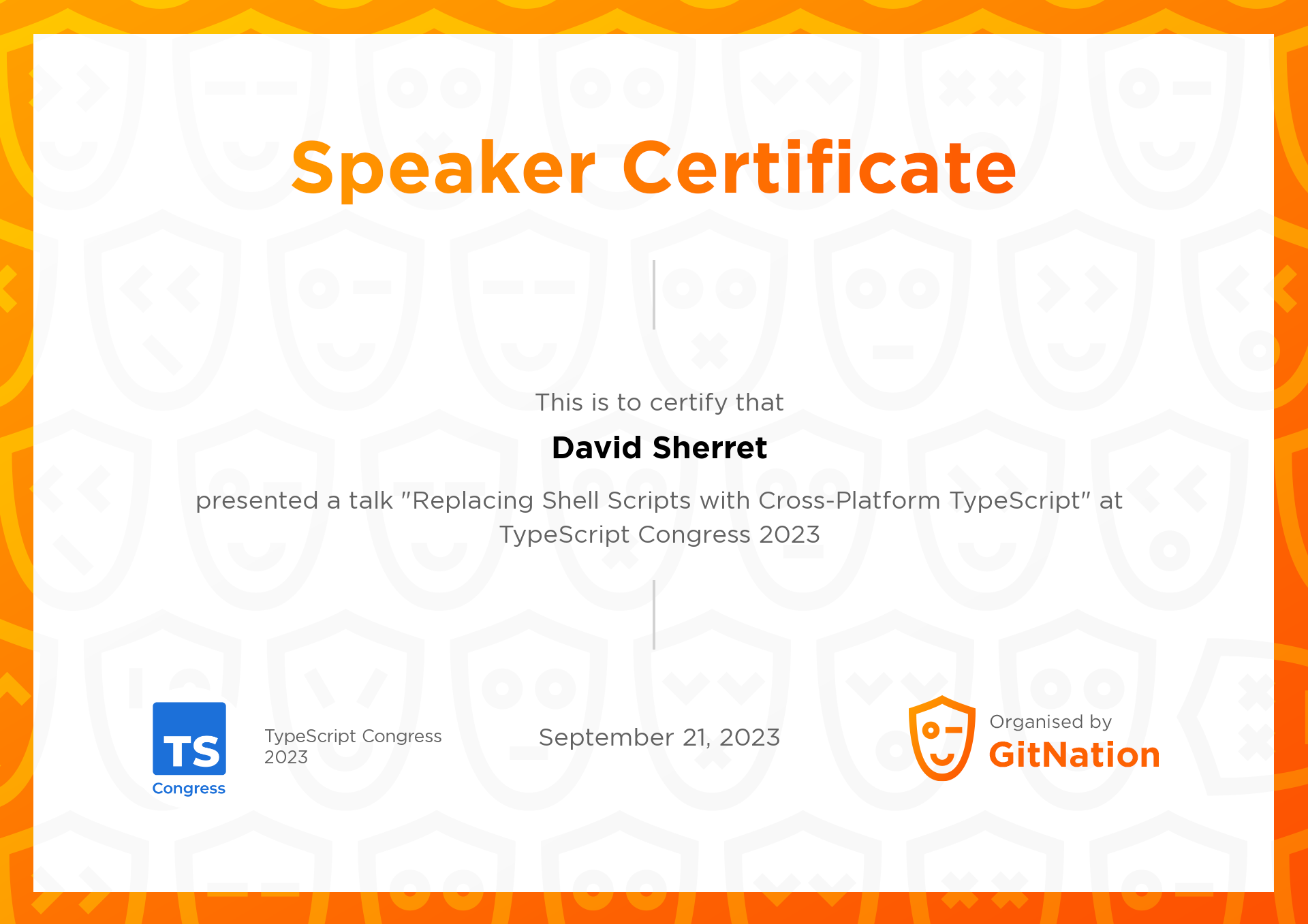 Speaker Certificate

This is to certify that

David Sherret

presented a talk "Replacing Shell Scripts with Cross-Platform TypeScript" at TypeScript Congress 2023

TS
Congress

TypeScript Congress 2023

September 21, 2023

Organised by
GitNation